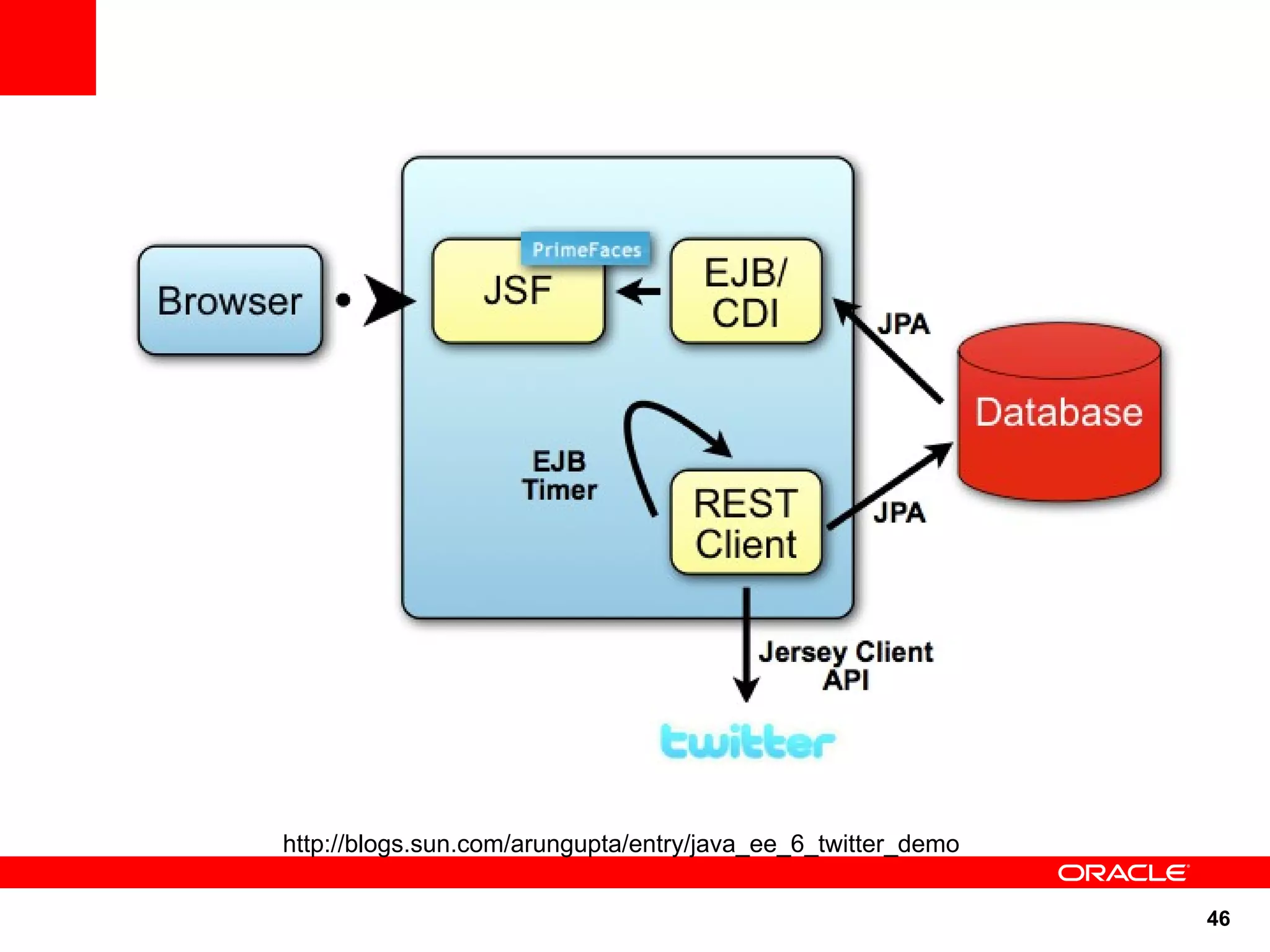 Browser

PrimeFaces

JSF

EJB/ CDI

JPA

Database

EJB Timer

REST Client

JPA

Jersey Client API

twitter

http://blogs.sun.com/arungupta/entry/java_ee_6_twitter_demo

ORACLE

46